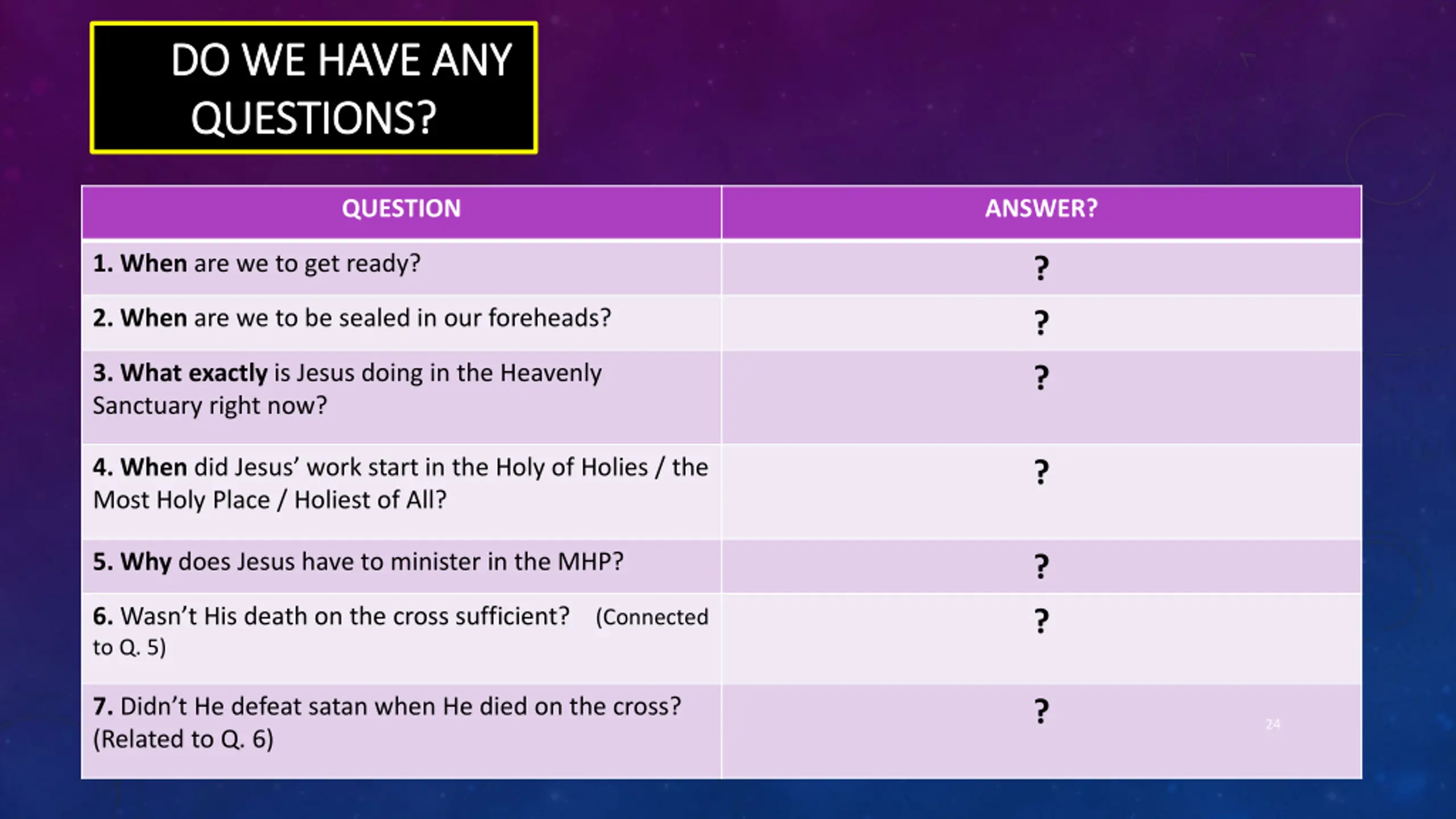 DO WE HAVE ANY QUESTIONS?

| QUESTION | ANSWER? |
|---|---|
| 1. When are we to get ready? | ? |
| 2. When are we to be sealed in our foreheads? | ? |
| 3. What exactly is Jesus doing in the Heavenly Sanctuary right now? | ? |
| 4. When did Jesus' work start in the Holy of Holies / the Most Holy Place / Holiest of All? | ? |
| 5. Why does Jesus have to minister in the MHP? | ? |
| 6. Wasn't His death on the cross sufficient? (Connected to Q. 5) | ? |
| 7. Didn't He defeat satan when He died on the cross? (Related to Q. 6) | ? |

24